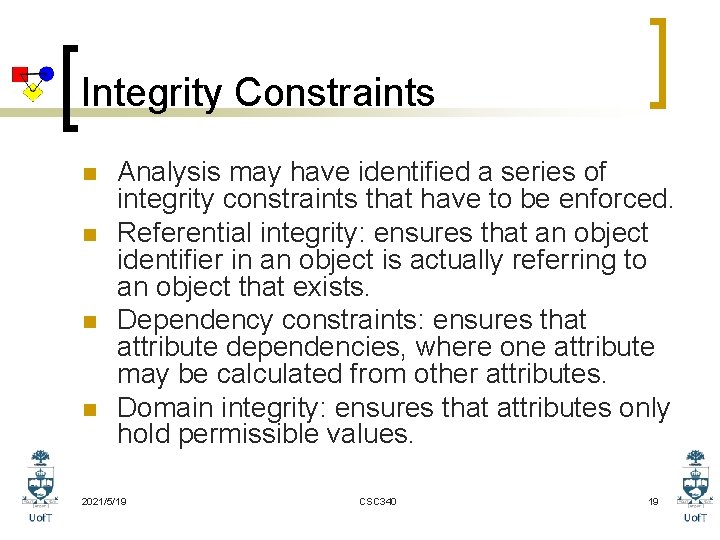 Integrity Constraints

Analysis may have identified a series of integrity constraints that have to be enforced.

Referential integrity: ensures that an object identifier in an object is actually referring to an object that exists.

Dependency constraints: ensures that attribute dependencies, where one attribute may be calculated from other attributes.

Domain integrity: ensures that attributes only hold permissible values.

UofT

2021/5/19

CSC340

19

UofT